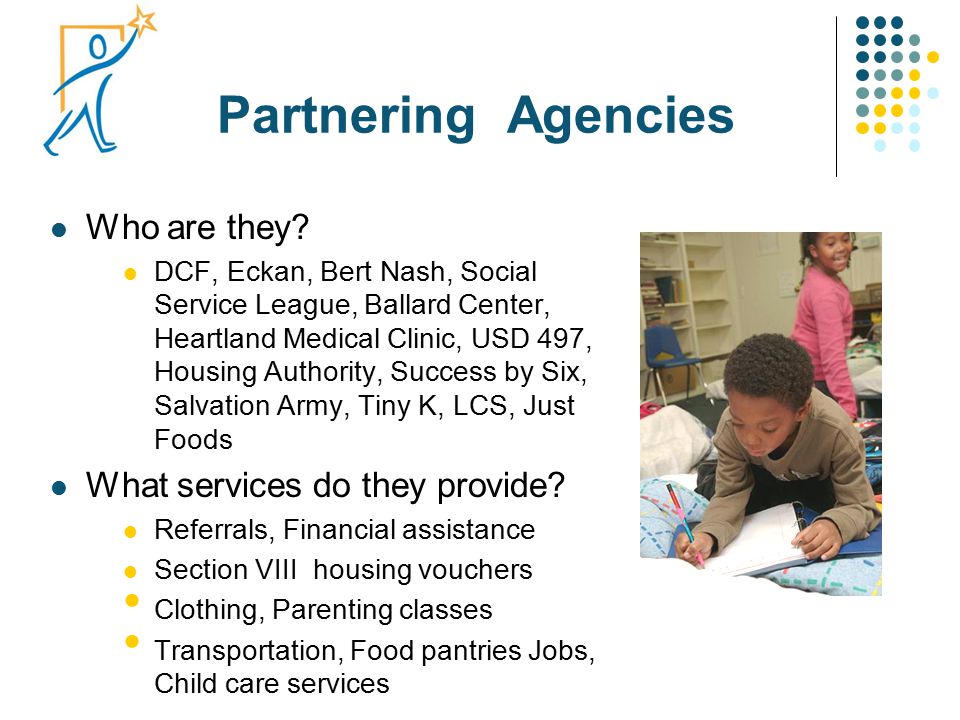 Partnering Agencies

- Who are they?
  - DCF, Eckan, Bert Nash, Social Service League, Ballard Center, Heartland Medical Clinic, USD 497, Housing Authority, Success by Six, Salvation Army, Tiny K, LCS, Just Foods
- What services do they provide?
  - Referrals, Financial assistance
  - Section VIII housing vouchers
  - Clothing, Parenting classes
  - Transportation, Food pantries Jobs, Child care services